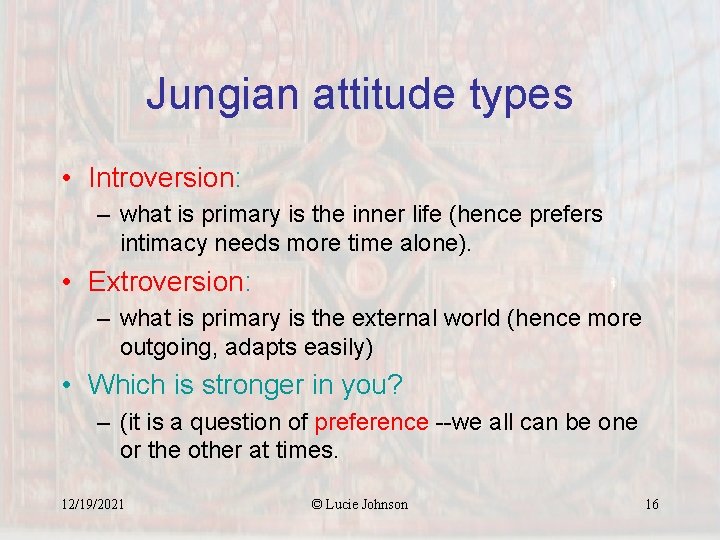 Jungian attitude types

• Introversion:
– what is primary is the inner life (hence prefers intimacy needs more time alone).

• Extroversion:
– what is primary is the external world (hence more outgoing, adapts easily)

• Which is stronger in you?
– (it is a question of preference --we all can be one or the other at times.

12/19/2021

© Lucie Johnson

16